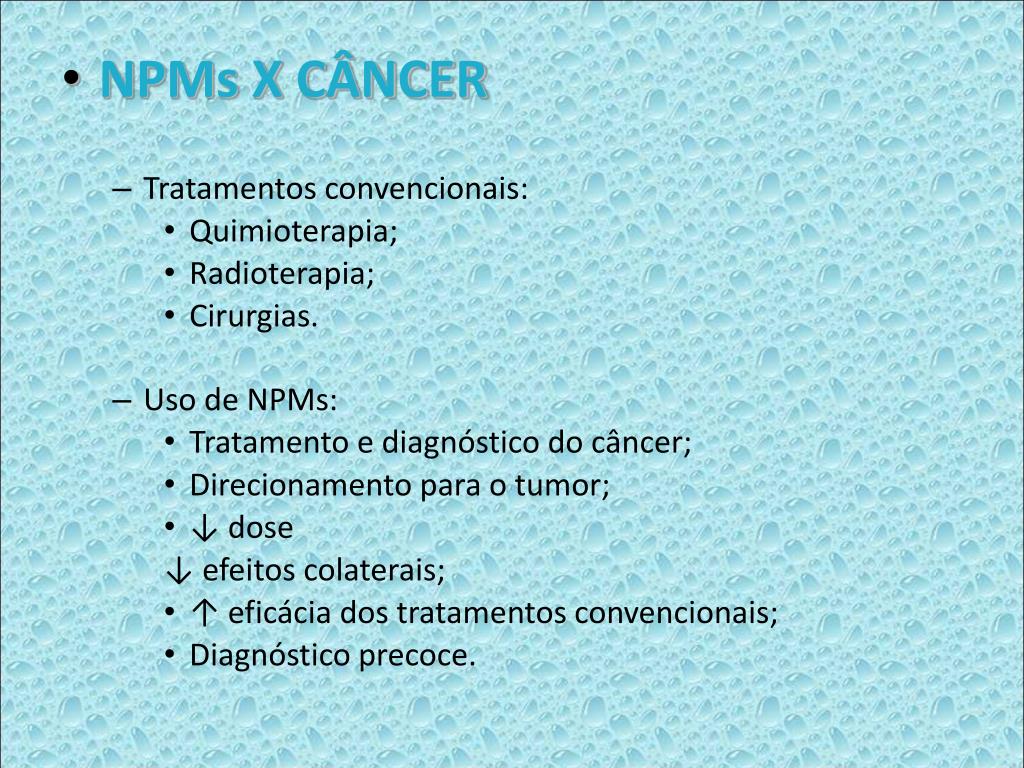 • NPMs X CÂNCER

– Tratamentos convencionais:
• Quimioterapia;
• Radioterapia;
• Cirurgias.

– Uso de NPMs:
• Tratamento e diagnóstico do câncer;
• Direcionamento para o tumor;
• ↓ dose
↓ efeitos colaterais;
• ↑ eficácia dos tratamentos convencionais;
• Diagnóstico precoce.